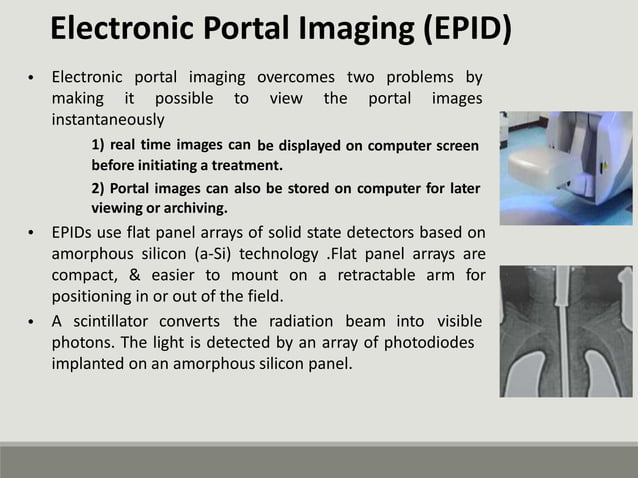 Electronic Portal Imaging (EPID)

• Electronic portal imaging overcomes two problems by making it possible to view the portal images instantaneously

1) real time images can be displayed on computer screen before initiating a treatment.

2) Portal images can also be stored on computer for later viewing or archiving.

• EPIDs use flat panel arrays of solid state detectors based on amorphous silicon (a-Si) technology .Flat panel arrays are compact, & easier to mount on a retractable arm for positioning in or out of the field.

• A scintillator converts the radiation beam into visible photons. The light is detected by an array of photodiodes implanted on an amorphous silicon panel.